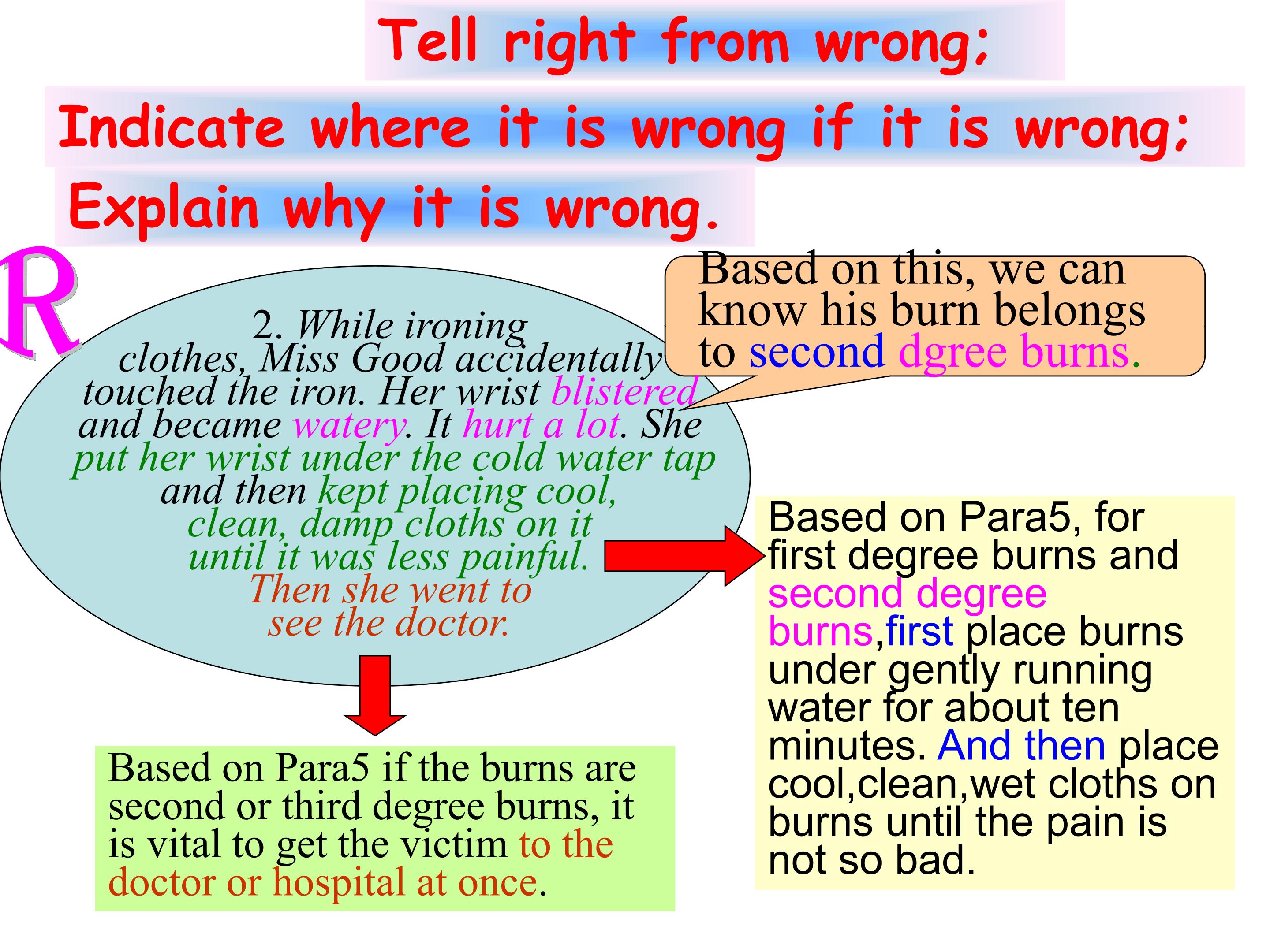 Tell right from wrong;

Indicate where it is wrong if it is wrong;

Explain why it is wrong.

R

2. While ironing clothes, Miss Good accidentally touched the iron. Her wrist blistered and became watery. It hurt a lot. She put her wrist under the cold water tap and then kept placing cool, clean, damp cloths on it until it was less painful. Then she went to see the doctor.

Based on this, we can know his burn belongs to second dgree burns.

Based on Para5, for first degree burns and second degree burns,first place burns under gently running water for about ten minutes. And then place cool,clean,wet cloths on burns until the pain is not so bad.

Based on Para5 if the burns are second or third degree burns, it is vital to get the victim to the doctor or hospital at once.